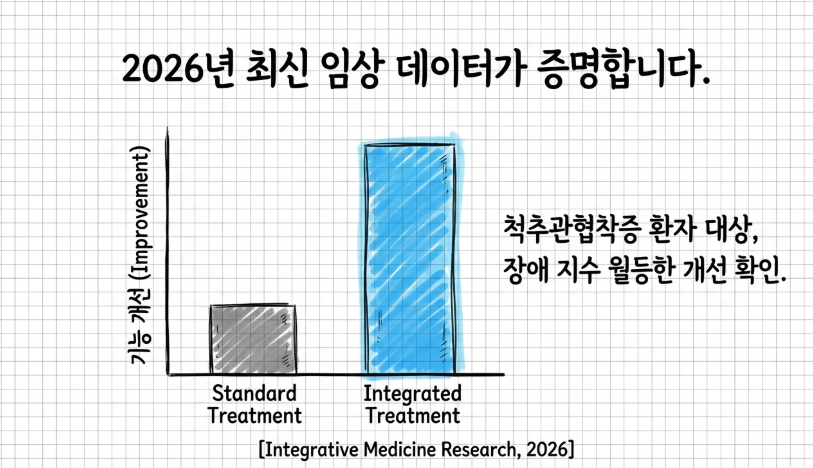 2026년 최신 임상 데이터가 증명합니다.

기능 개선 (Improvement)

Standard Treatment

Integrated Treatment

척추관협착증 환자 대상, 장애 지수 월등한 개선 확인.

[Integrative Medicine Research, 2026]